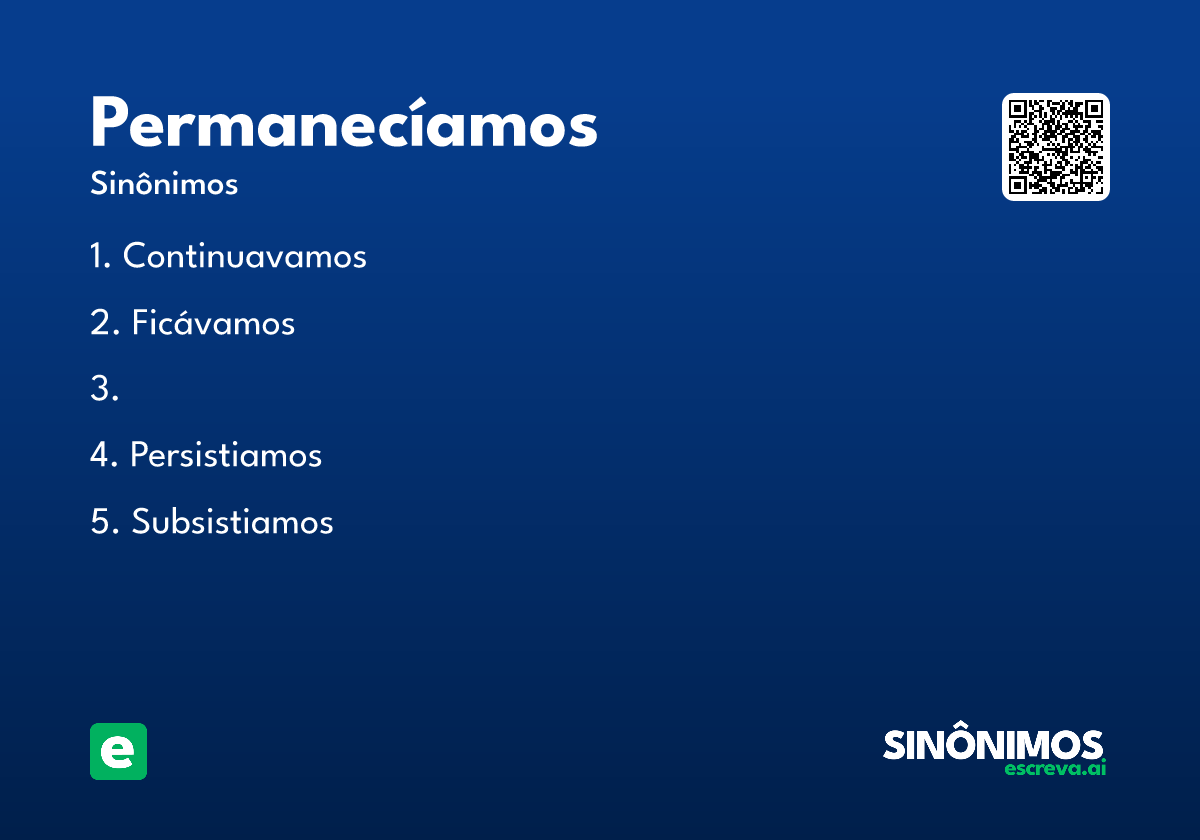 Permanecíamos
Sinônimos

1. Continuavamos

2. Ficávamos

3.

4. Persistiamos

5. Subsistiamos

e

SINÔNIMOS
escreva.ai